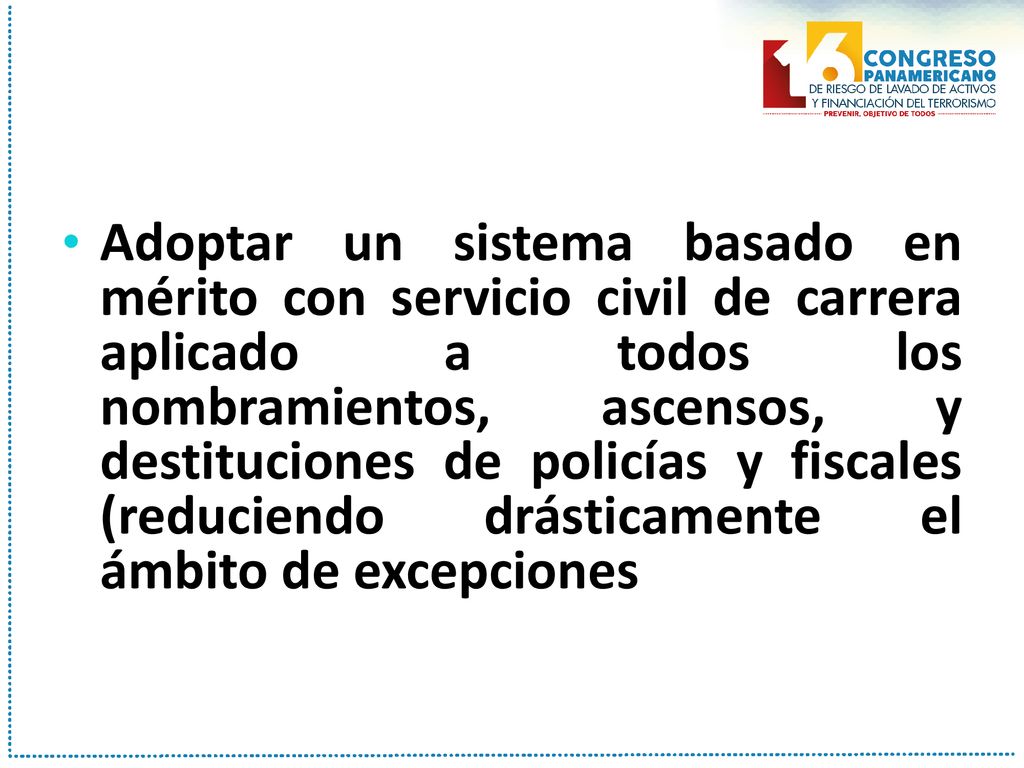 16 CONGRESO PANAMERICANO
DE RIESGO DE LAVADO DE ACTIVOS
Y FINANCIACIÓN DEL TERRORISMO
PREVENIR, OBJETIVO DE TODOS

• Adoptar un sistema basado en mérito con servicio civil de carrera aplicado a todos los nombramientos, ascensos, y destituciones de policías y fiscales (reduciendo drásticamente el ámbito de excepciones